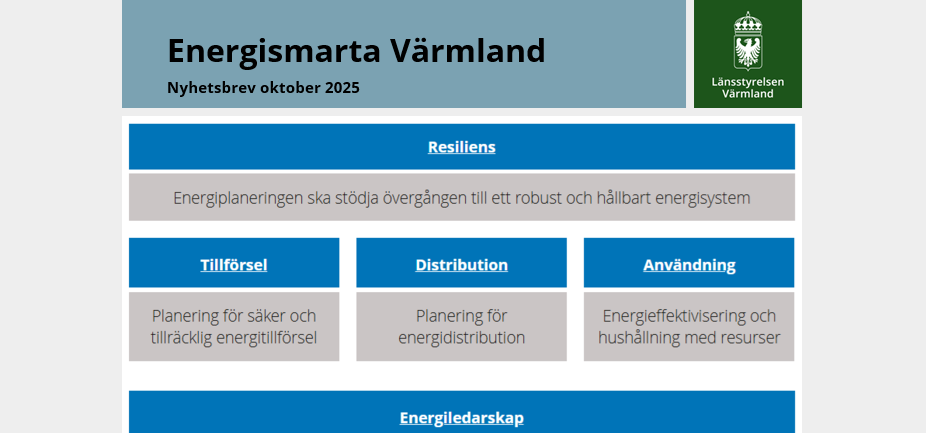 Energismarta Värmland

Nyhetsbrev oktober 2025

Länsstyrelsen Värmland

Resiliens

Energiplaneringen ska stödja övergången till ett robust och hållbart energisystem

Tillförsel

Planering för säker och tillräcklig energitillförsel

Distribution

Planering för energidistribution

Användning

Energieffektivisering och hushållning med resurser

Energiledarskap